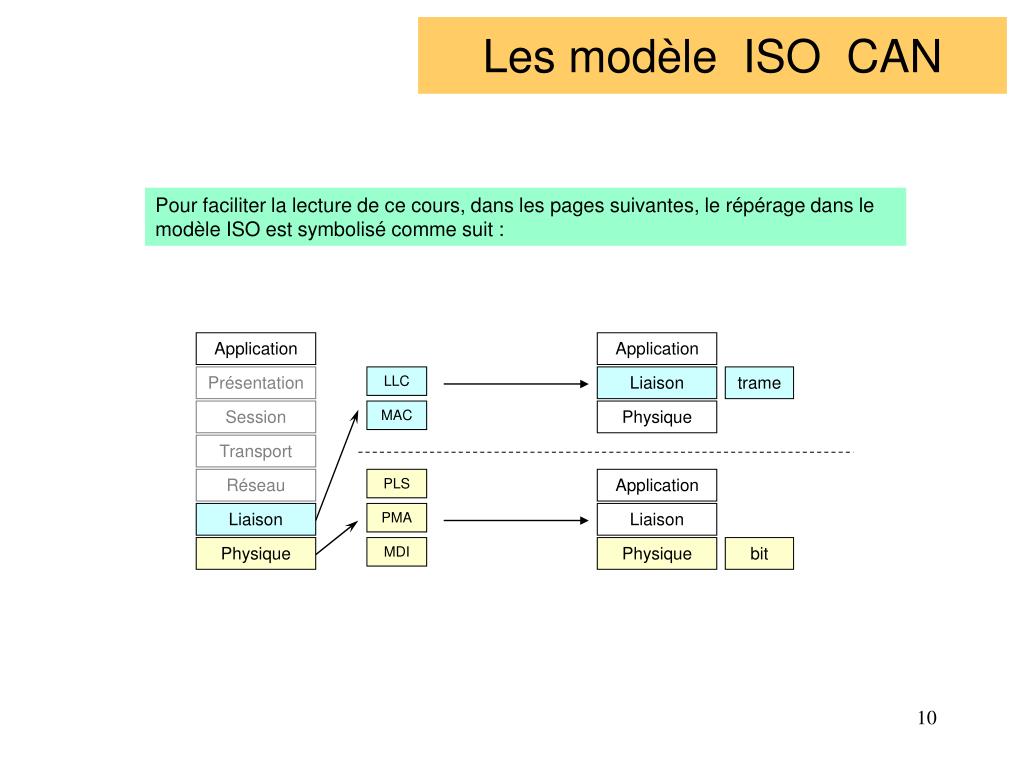 Les modèle ISO CAN

Pour faciliter la lecture de ce cours, dans les pages suivantes, le répérage dans le modèle ISO est symbolisé comme suit :

Application
Présentation
Session
Transport
Réseau
Liaison
Physique

LLC
MAC

PLS
PMA
MDI

Application
Liaison
Physique

trame

Application
Liaison
Physique

bit

10